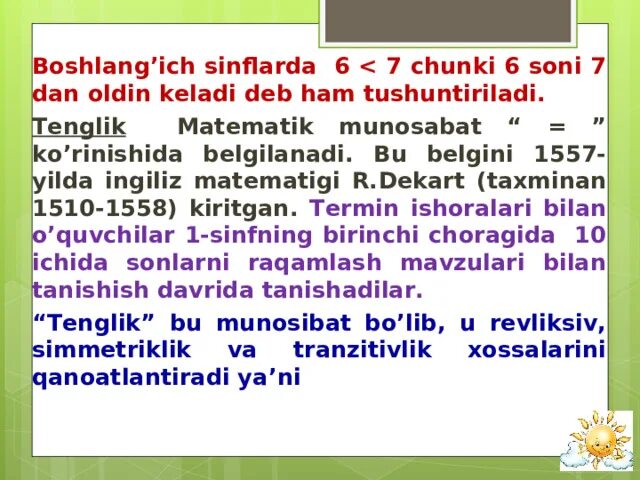 Boshlang’ich sinflarda $6 < 7$ chunki 6 soni 7 dan oldin keladi deb ham tushuntiriladi.

Tenglik Matematik munosabat “ = ” ko’rinishida belgilanadi. Bu belgini 1557-yilda ingiliz matematigi R.Dekart (taxminan 1510-1558) kiritgan. Termin ishoralari bilan o’quvchilar 1-sinfning birinchi choragida 10 ichida sonlarni raqamlash mavzulari bilan tanishish davrida tanishadilar.

“Tenglik” bu munosibat bo’lib, u revliksiv, simmetriklik va tranzitivlik xossalarini qanoatlantiradi ya’ni